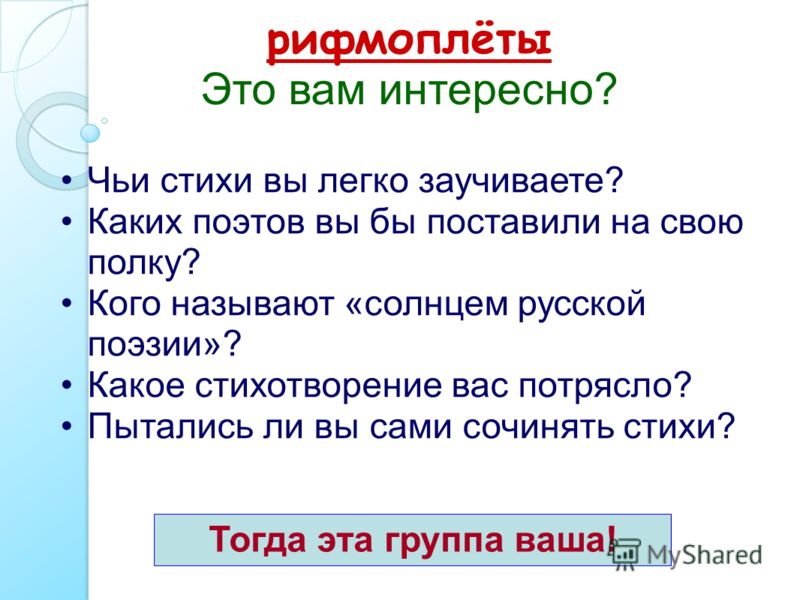 рифмоплёты
Это вам интересно?

• Чьи стихи вы легко заучиваете?
• Каких поэтов вы бы поставили на свою полку?
• Кого называют «солнцем русской поэзии»?
• Какое стихотворение вас потрясло?
• Пытались ли вы сами сочинять стихи?

Тогда эта группа ваша!

MyShared